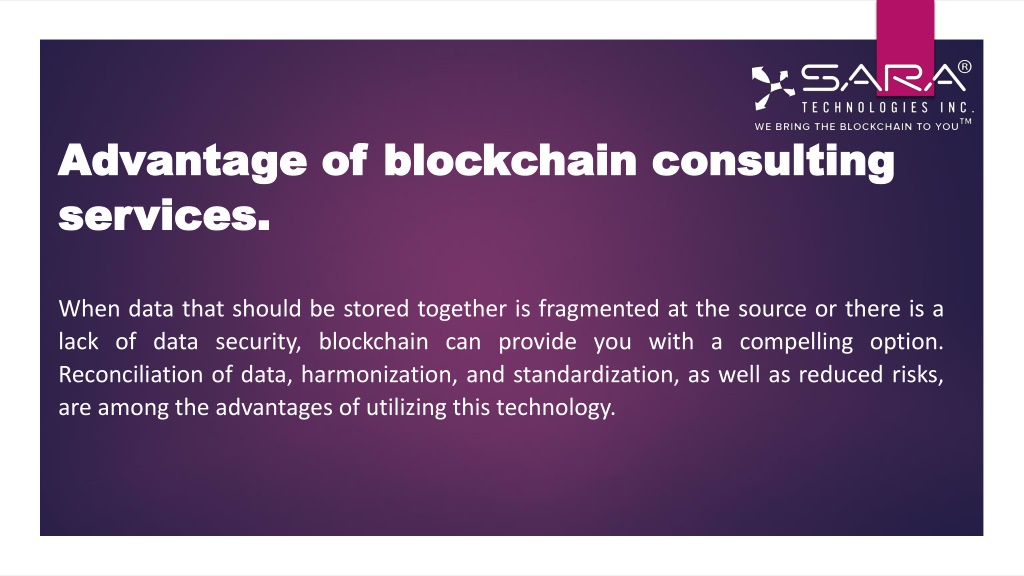 SARA®
TECHNOLOGIES INC.
WE BRING THE BLOCKCHAIN TO YOU™

Advantage of blockchain consulting services.

When data that should be stored together is fragmented at the source or there is a lack of data security, blockchain can provide you with a compelling option. Reconciliation of data, harmonization, and standardization, as well as reduced risks, are among the advantages of utilizing this technology.